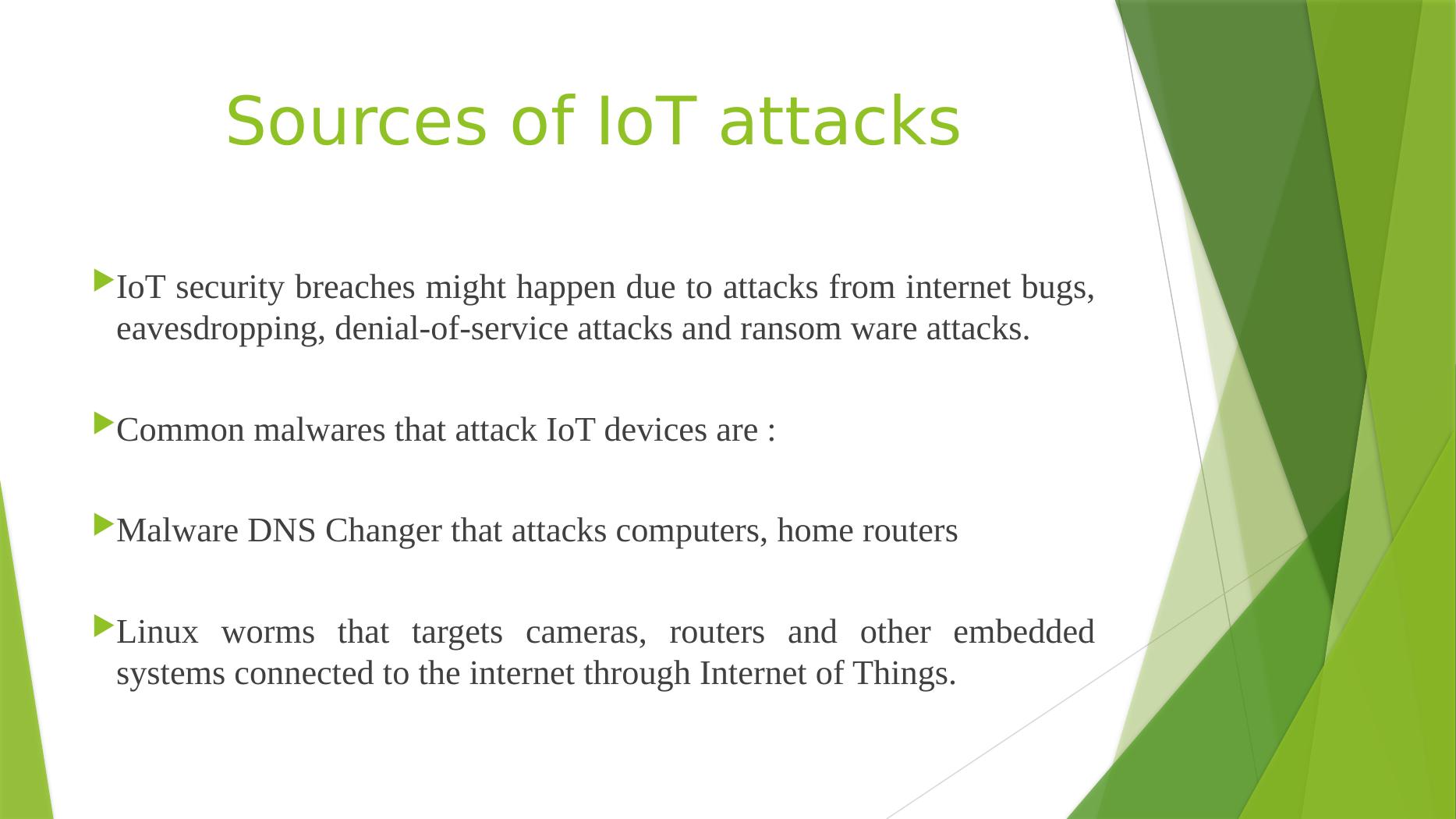 Sources of IoT attacks

IoT security breaches might happen due to attacks from internet bugs, eavesdropping, denial-of-service attacks and ransom ware attacks.

Common malwares that attack IoT devices are :

Malware DNS Changer that attacks computers, home routers

Linux worms that targets cameras, routers and other embedded systems connected to the internet through Internet of Things.